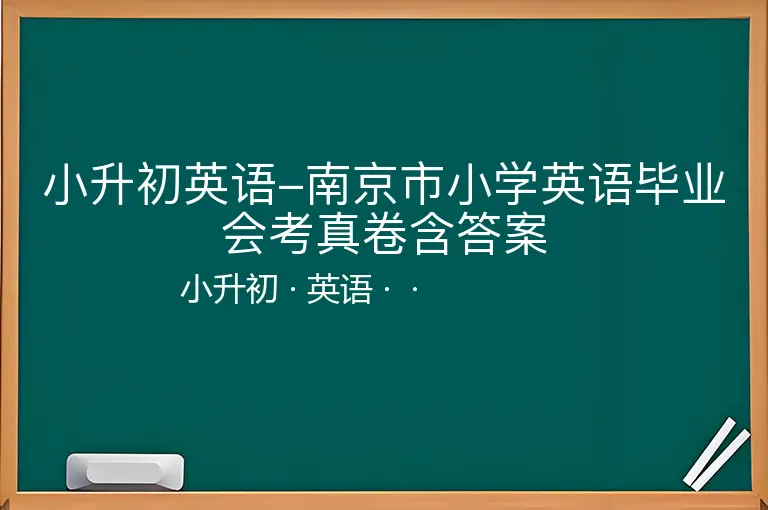 小升初英语–南京市小学英语毕业会考真卷含答案

小升初 · 英语 · ·